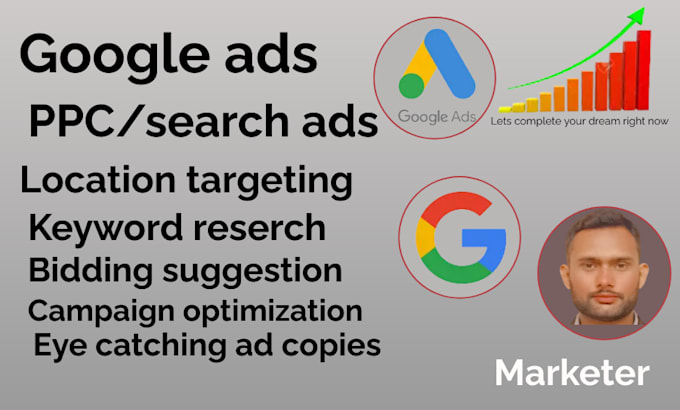 Google ads
PPC/search ads
Location targeting
Keyword reserch
Bidding suggestion
Campaign optimization
Eye catching ad copies

Google Ads

Lets complete your dream right now

Marketer